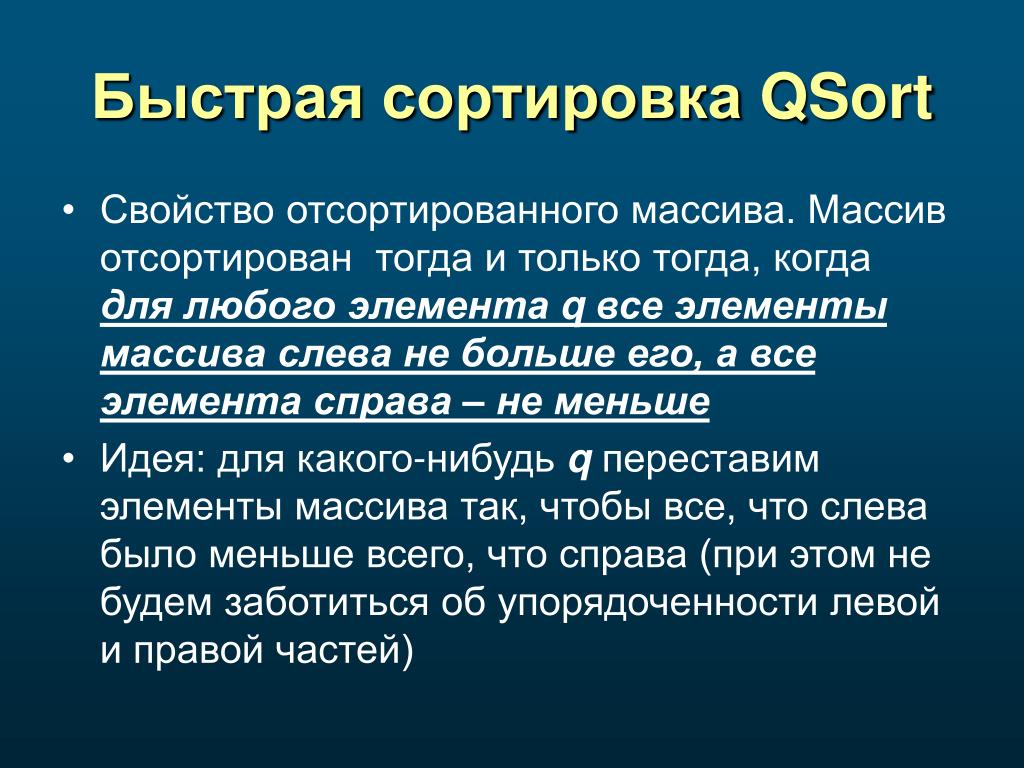 Быстрая сортировка QSort

• Свойство отсортированного массива. Массив отсортирован  тогда и только тогда, когда для любого элемента q все элементы массива слева не больше его, а все элемента справа – не меньше

• Идея: для какого-нибудь q переставим элементы массива так, чтобы все, что слева было меньше всего, что справа (при этом не будем заботиться об упорядоченности левой и правой частей)